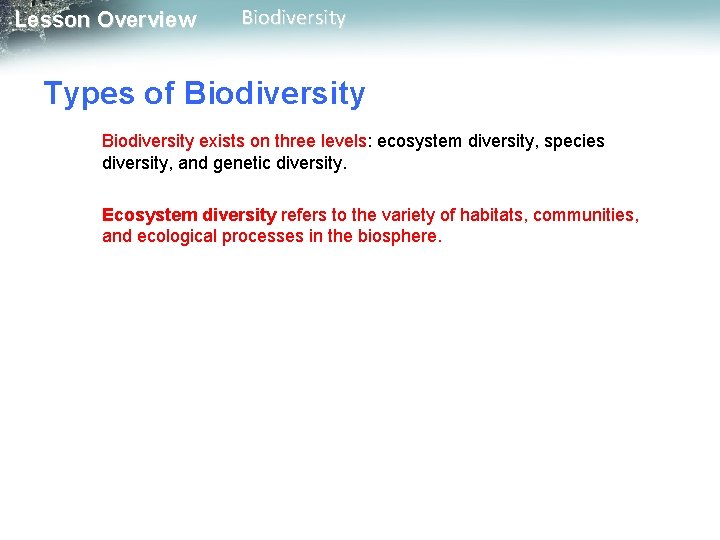 Lesson Overview Biodiversity

Types of Biodiversity

Biodiversity exists on three levels: ecosystem diversity, species diversity, and genetic diversity.

Ecosystem diversity refers to the variety of habitats, communities, and ecological processes in the biosphere.